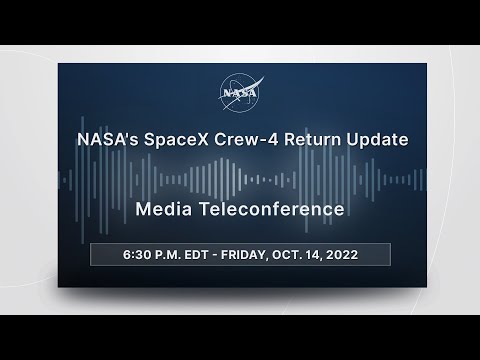 NASA

NASA's SpaceX Crew-4 Return Update

Media Teleconference

6:30 P.M. EDT - FRIDAY, OCT. 14, 2022